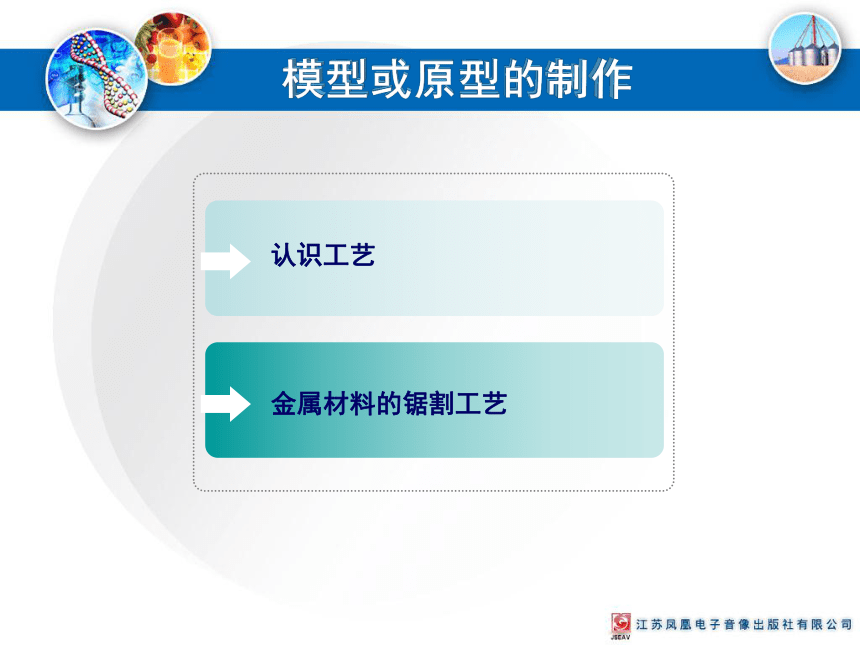 模型或原型的制作

认识工艺

金属材料的锯割工艺

JSEAV 江苏凤凰电子音像出版社有限公司